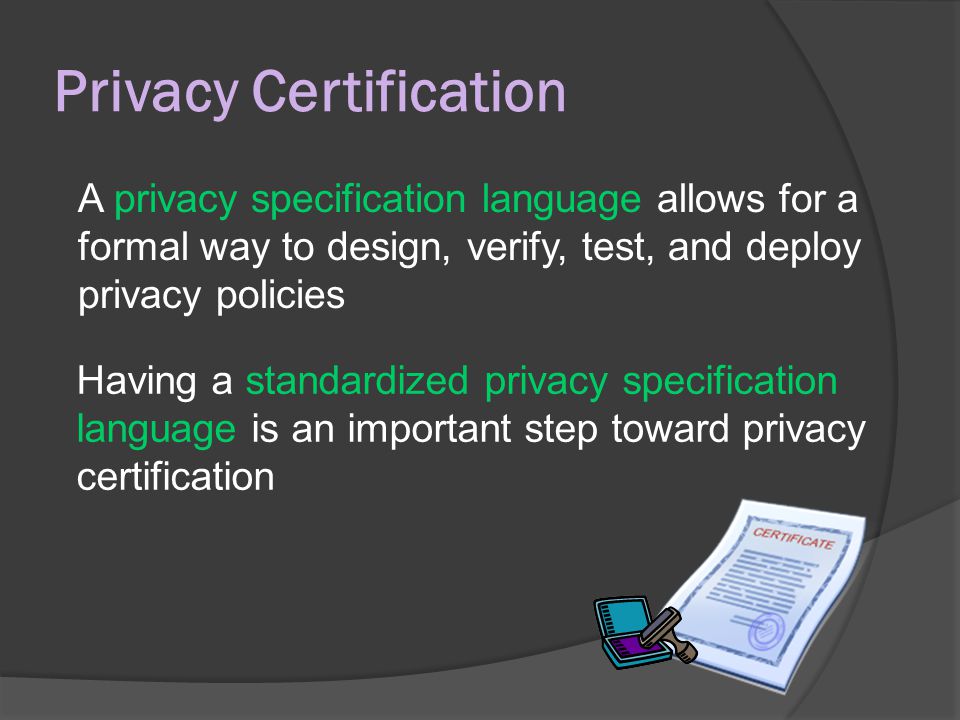 Privacy Certification

A privacy specification language allows for a formal way to design, verify, test, and deploy privacy policies

Having a standardized privacy specification language is an important step toward privacy certification

CERTIFICATE